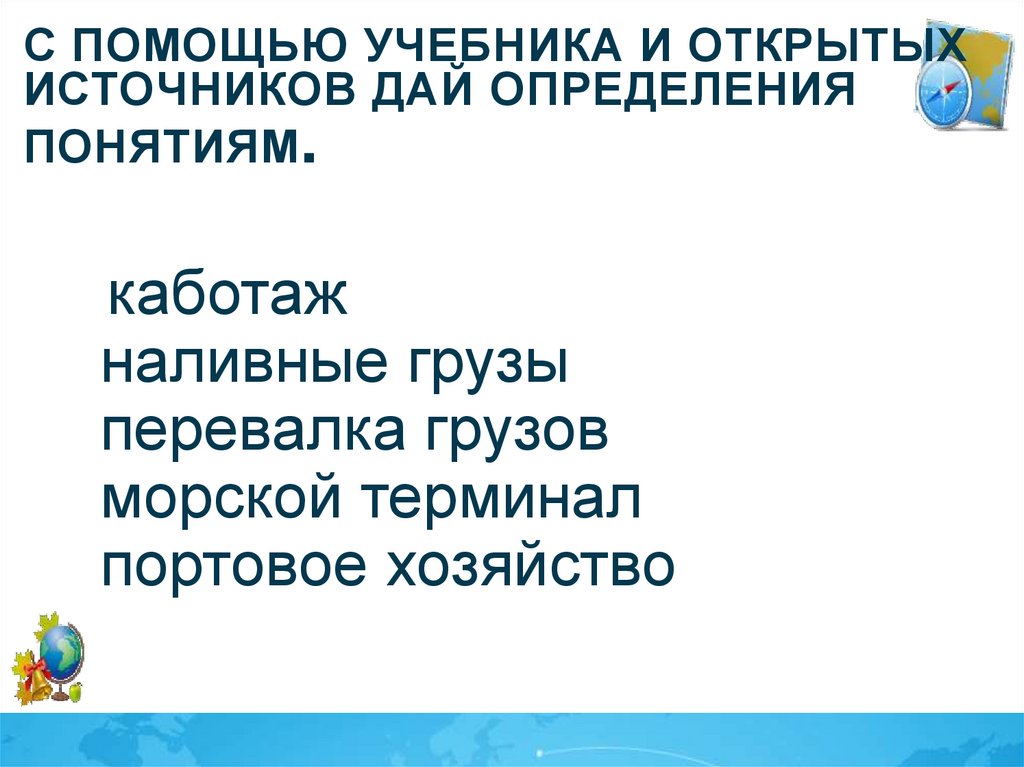 С ПОМОЩЬЮ УЧЕБНИКА И ОТКРЫТЫХ ИСТОЧНИКОВ ДАЙ ОПРЕДЕЛЕНИЯ ПОНЯТИЯМ.

каботаж
наливные грузы
перевалка грузов
морской терминал
портовое хозяйство